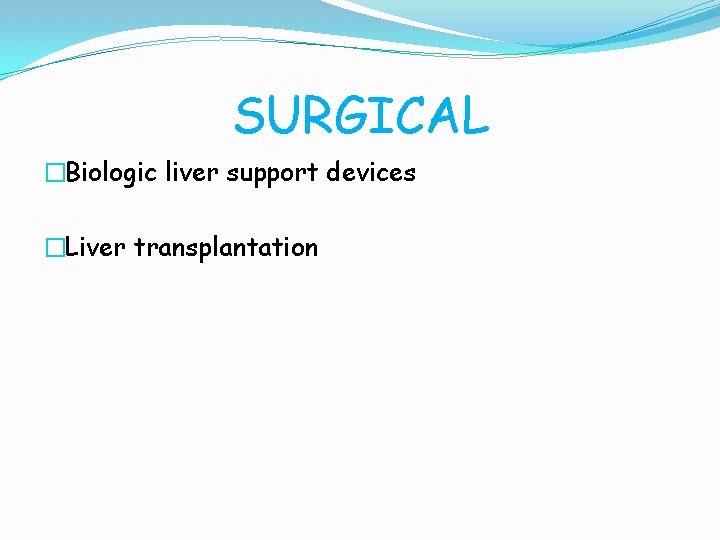 SURGICAL

□Biologic liver support devices

□Liver transplantation